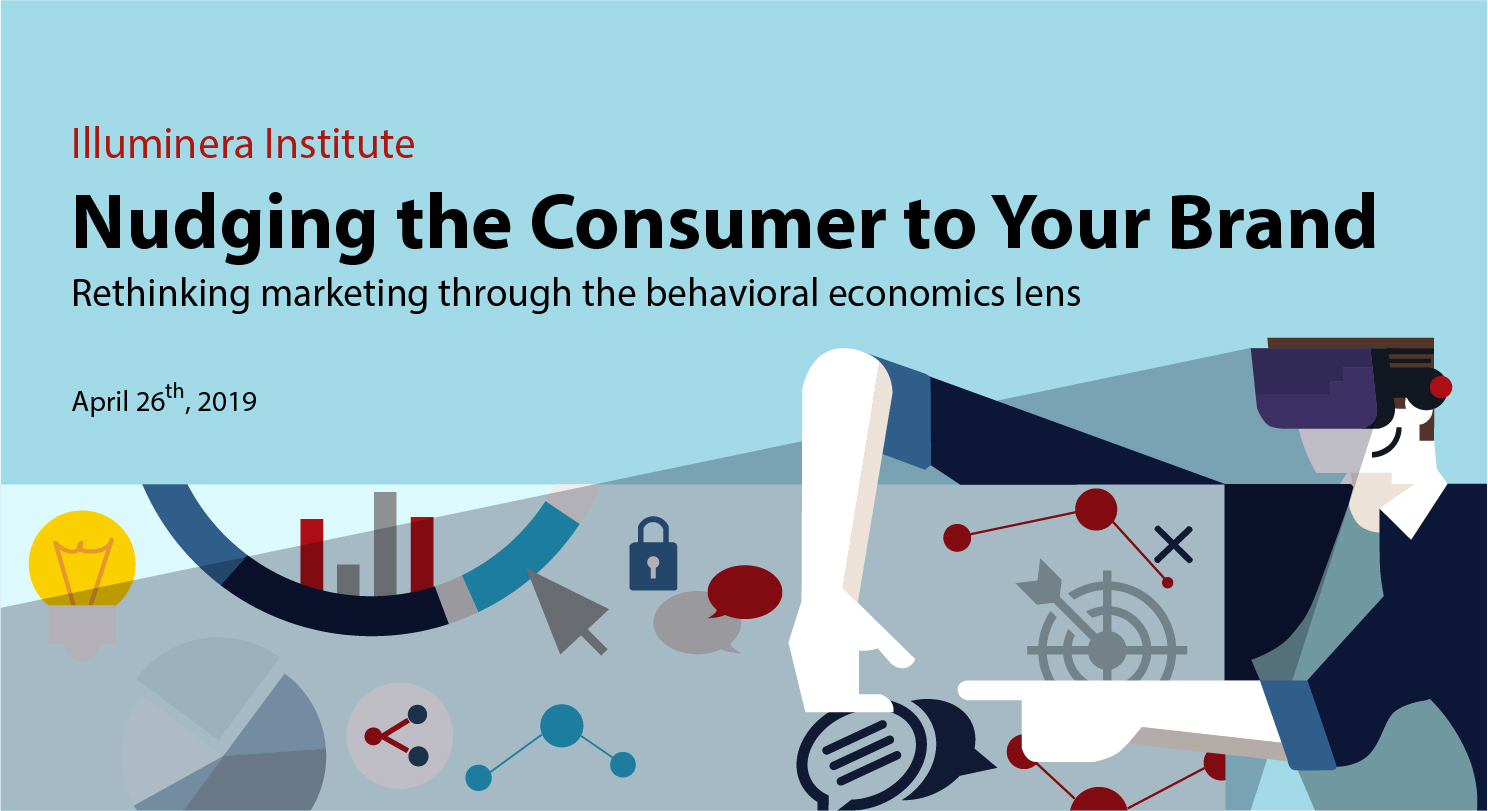 Illuminera Institute

Nudging the Consumer to Your Brand

Rethinking marketing through the behavioral economics lens

April 26$^{th}$, 2019